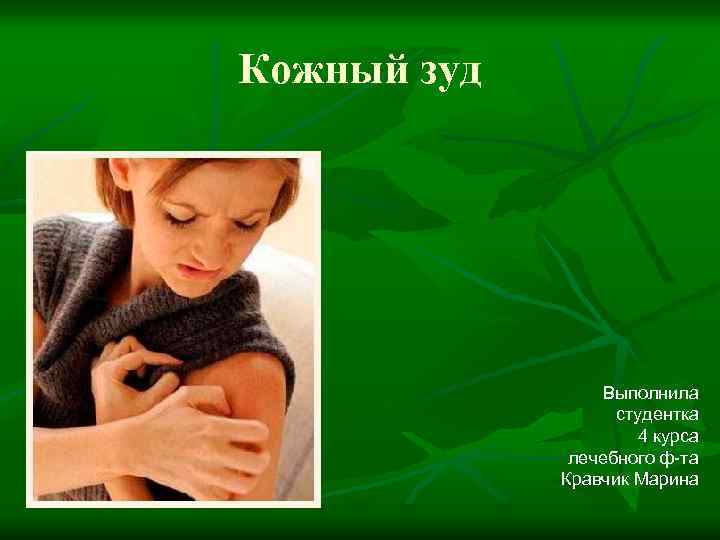 Кожный зуд

Выполнила
студентка
4 курса
лечебного ф-та
Кравчик Марина